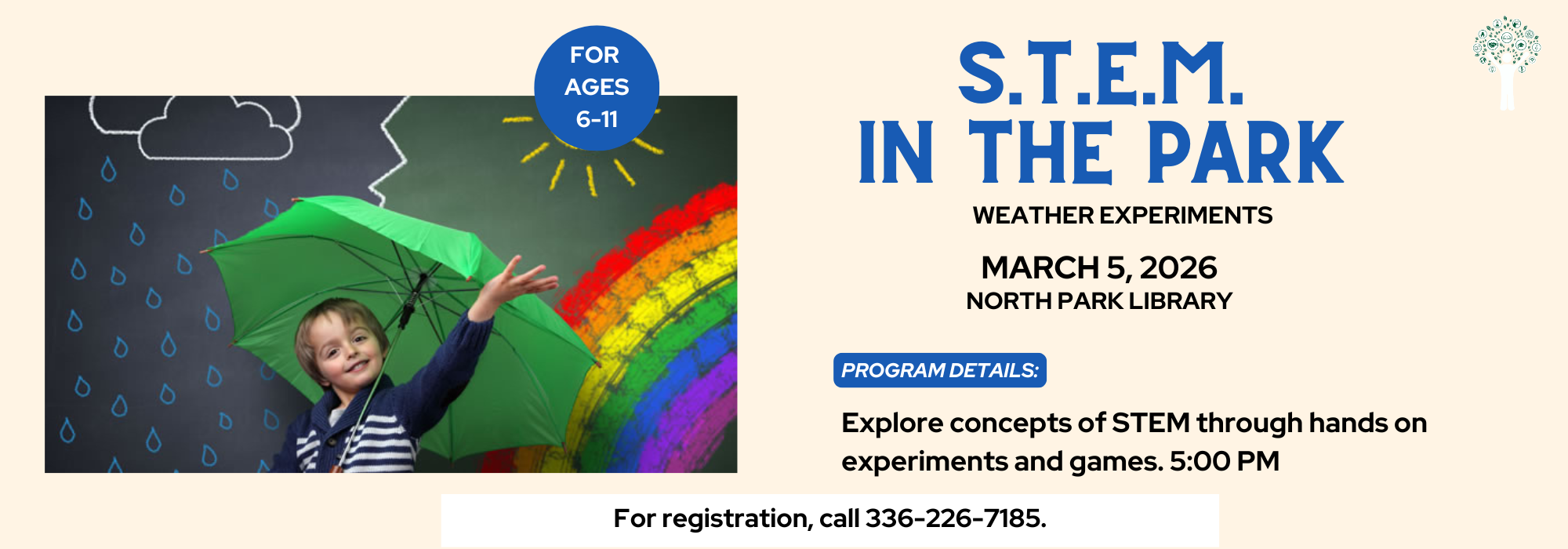 FOR AGES 6-11

S.T.E.M. IN THE PARK

WEATHER EXPERIMENTS

MARCH 5, 2026
NORTH PARK LIBRARY

PROGRAM DETAILS:

Explore concepts of STEM through hands on experiments and games. 5:00 PM

For registration, call 336-226-7185.